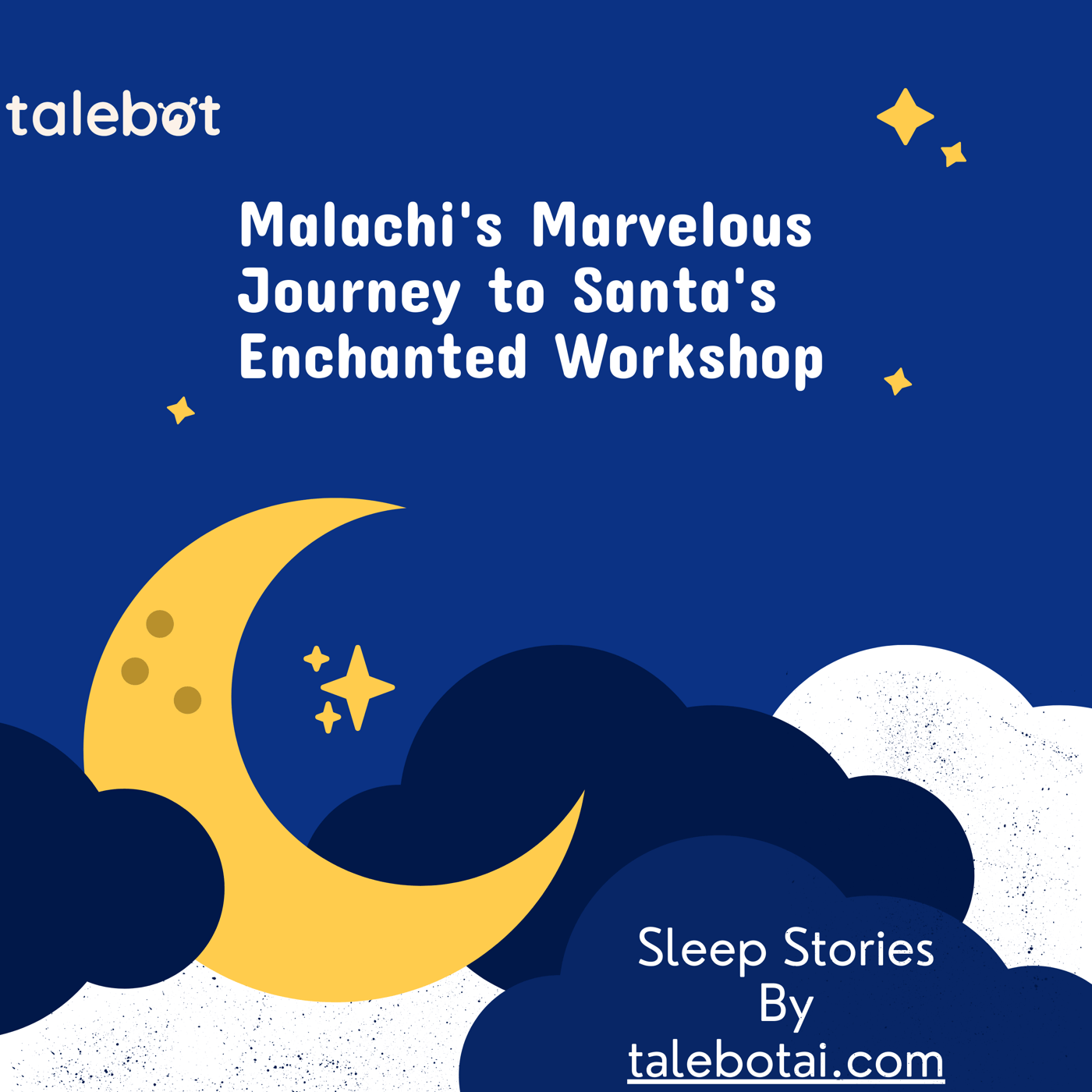 talebot

Malachi's Marvelous Journey to Santa's Enchanted Workshop

Sleep Stories
By
talebotai.com